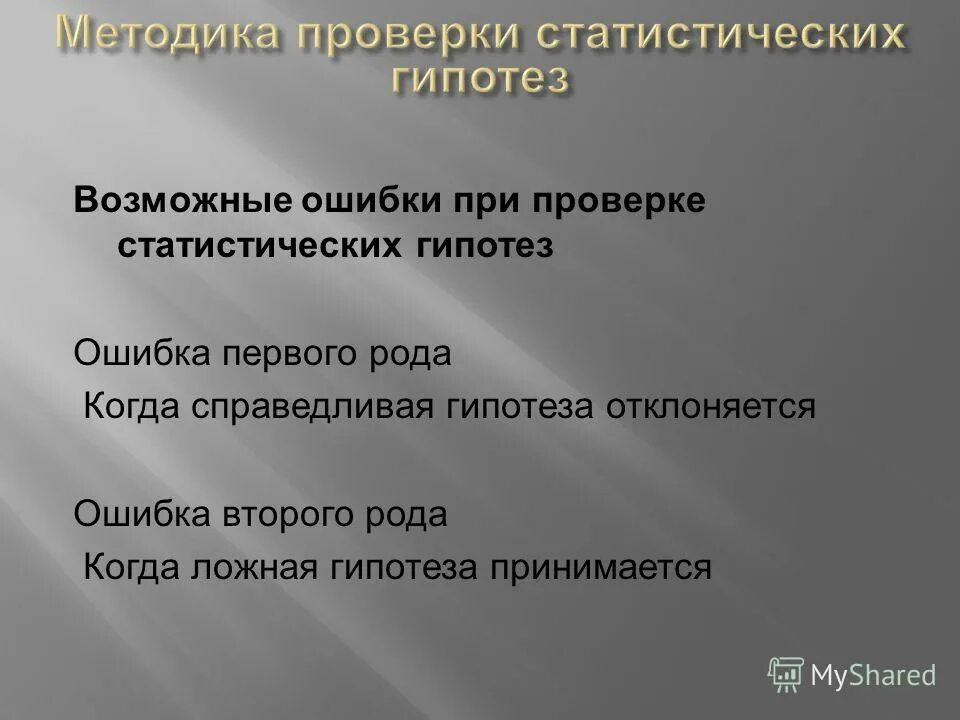 Методика проверки статистических гипотез

Возможные ошибки при проверке статистических гипотез

Ошибка первого рода
Когда справедливая гипотеза отклоняется

Ошибка второго рода
Когда ложная гипотеза принимается

MyShared